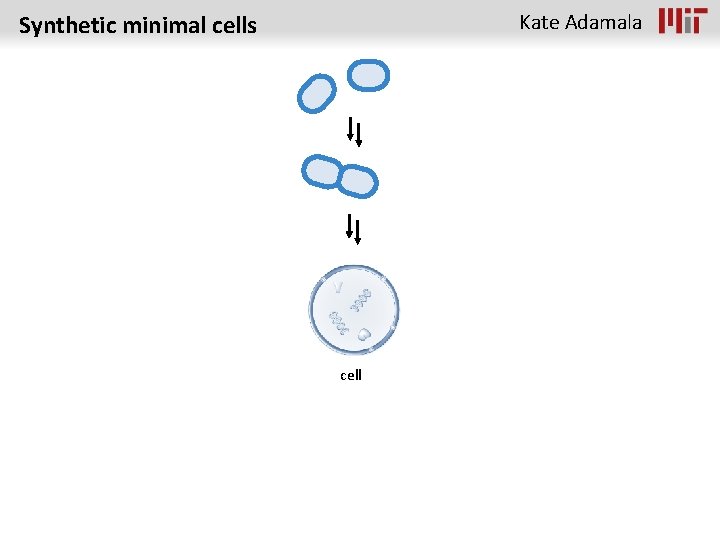 Synthetic minimal cells

Kate Adamala

MIT

cell